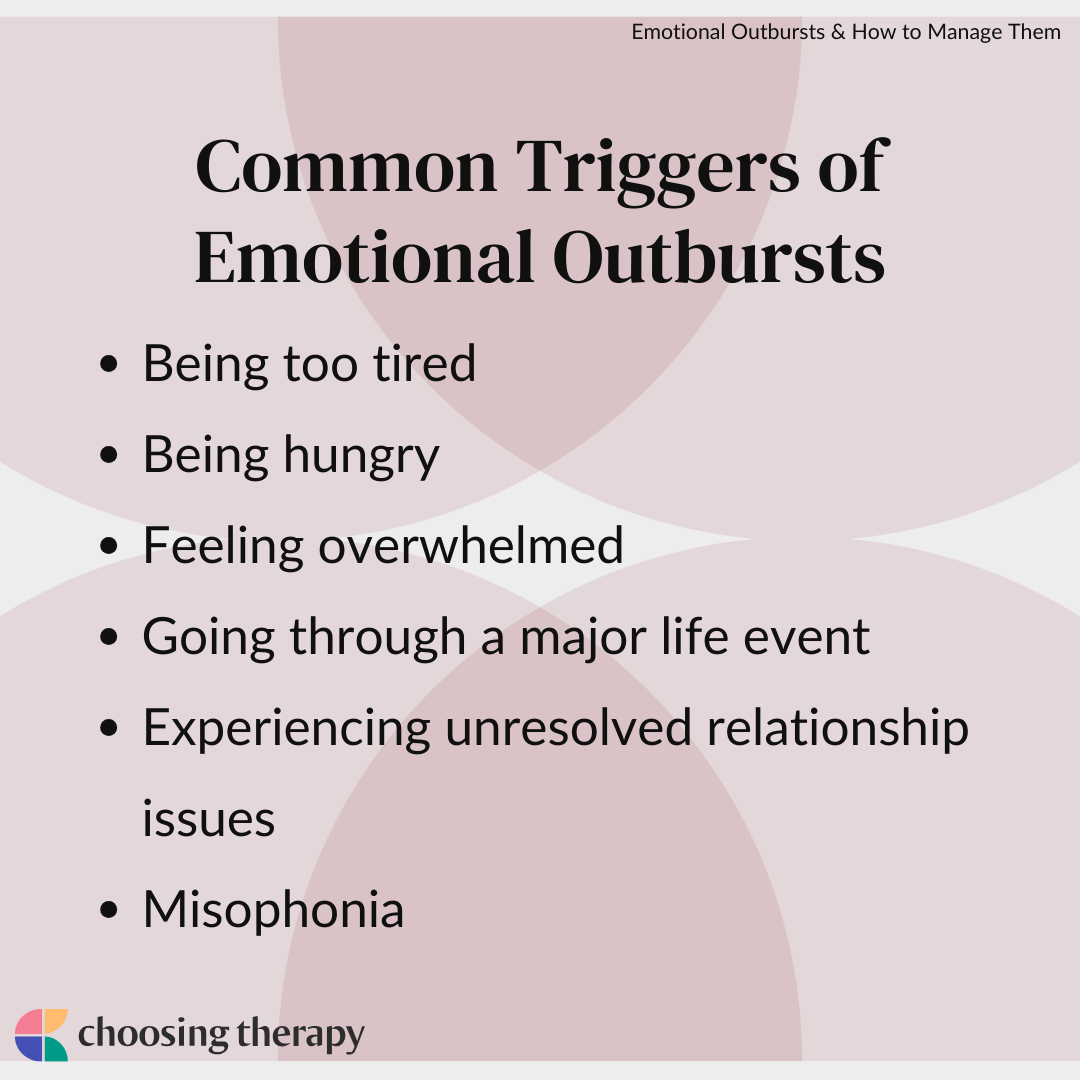 Emotional Outbursts & How to Manage Them

Common Triggers of Emotional Outbursts

- Being too tired
- Being hungry
- Feeling overwhelmed
- Going through a major life event
- Experiencing unresolved relationship issues
- Misophonia

choosing therapy